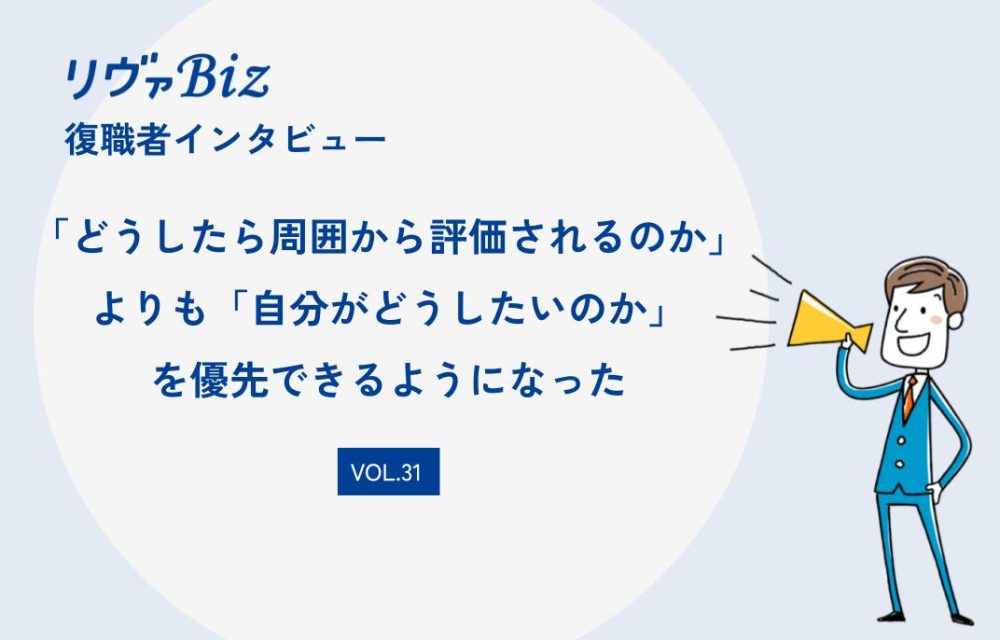 リヴァBiz
復職者インタビュー

「どうしたら周囲から評価されるのか」よりも「自分がどうしたいのか」を優先できるようになった

VOL.31